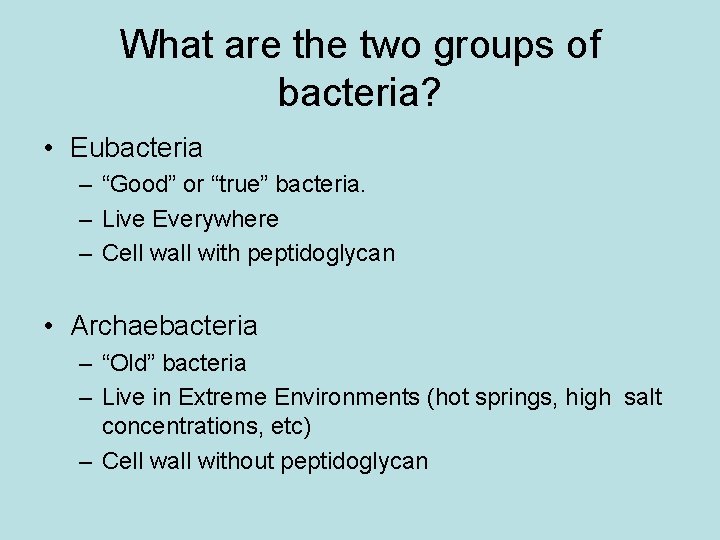 What are the two groups of bacteria?

• Eubacteria
– “Good” or “true” bacteria.
– Live Everywhere
– Cell wall with peptidoglycan

• Archaebacteria
– “Old” bacteria
– Live in Extreme Environments (hot springs, high salt concentrations, etc)
– Cell wall without peptidoglycan